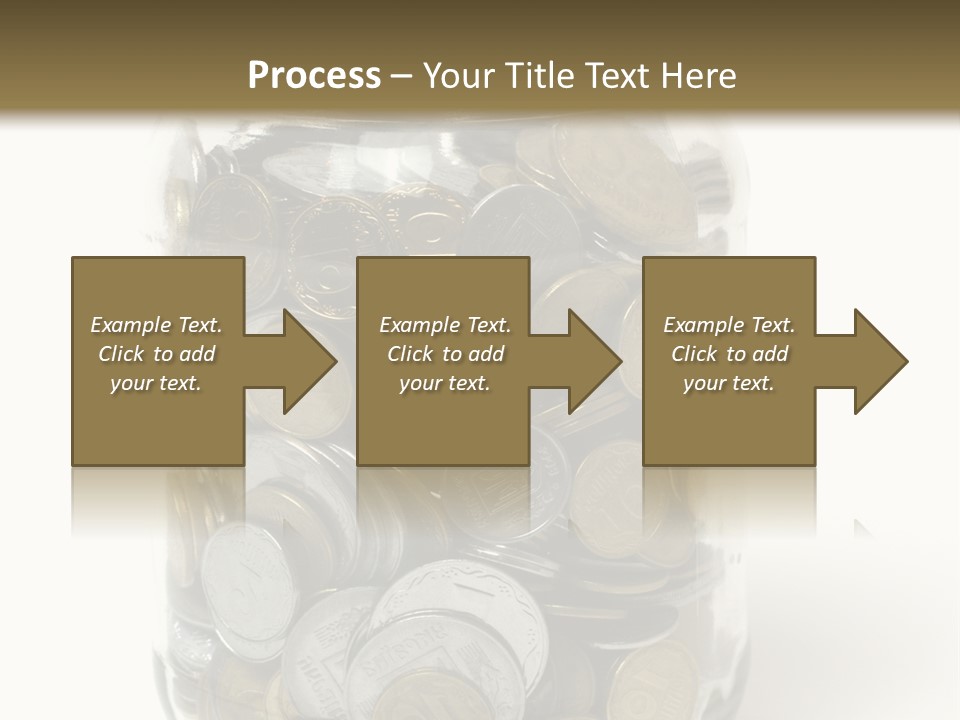 Process – Your Title Text Here

Example Text. Click to add your text.

Example Text. Click to add your text.

Example Text. Click to add your text.